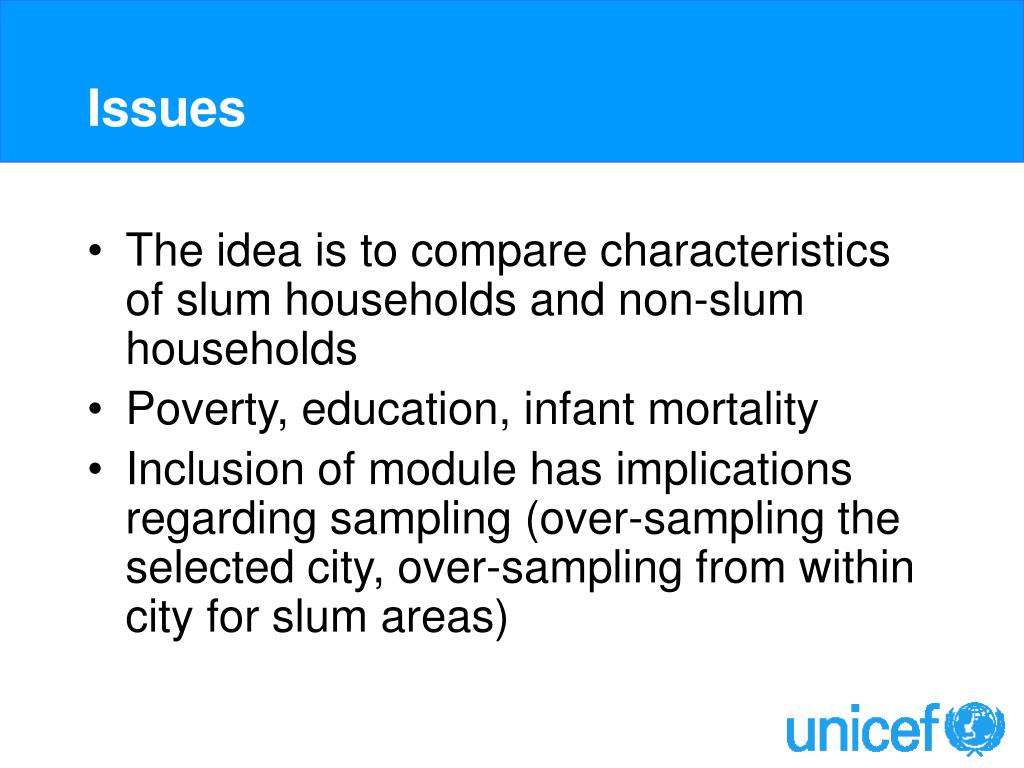 Issues

• The idea is to compare characteristics of slum households and non-slum households
• Poverty, education, infant mortality
• Inclusion of module has implications regarding sampling (over-sampling the selected city, over-sampling from within city for slum areas)

unicef